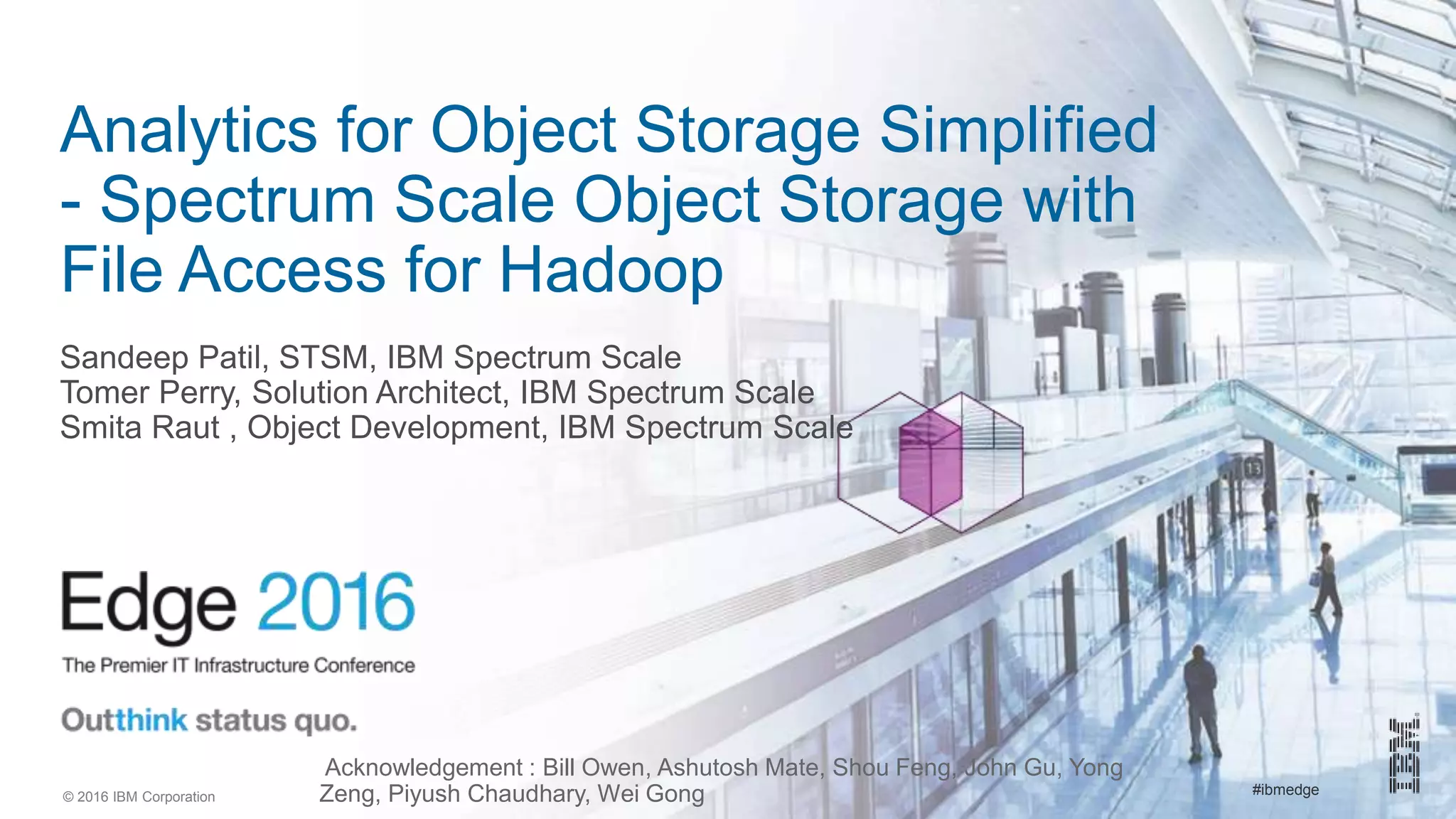 Analytics for Object Storage Simplified - Spectrum Scale Object Storage with File Access for Hadoop

Sandeep Patil, STSM, IBM Spectrum Scale
Tomer Perry, Solution Architect, IBM Spectrum Scale
Smita Raut , Object Development, IBM Spectrum Scale

Edge 2016
The Premier IT Infrastructure Conference

Outthink status quo.

Acknowledgement : Bill Owen, Ashutosh Mate, Shou Feng, John Gu, Yong Zeng, Piyush Chaudhary, Wei Gong

© 2016 IBM Corporation

#ibmedge

IBM